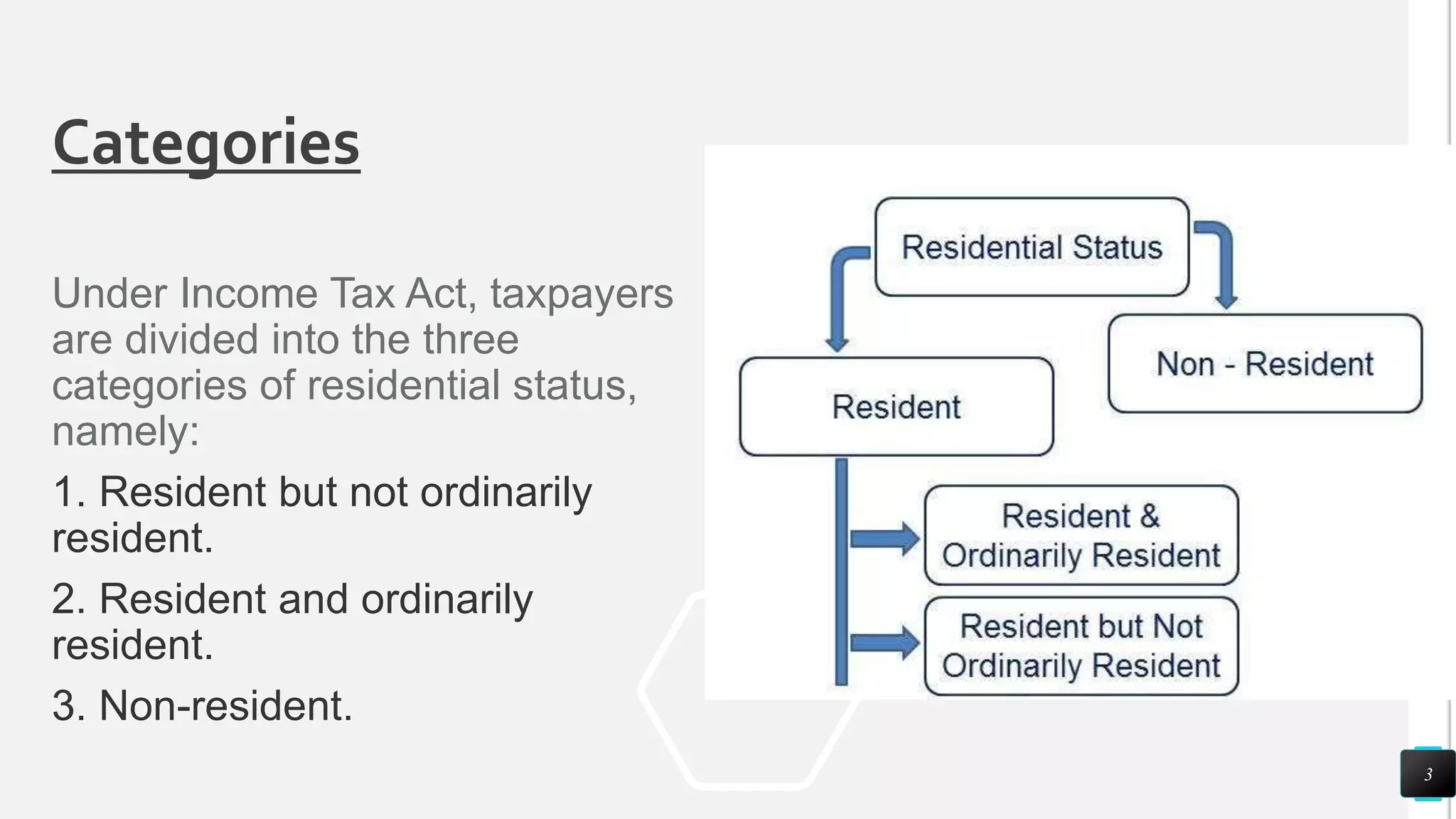 Categories

Under Income Tax Act, taxpayers are divided into the three categories of residential status, namely:

1. Resident but not ordinarily resident.

2. Resident and ordinarily resident.

3. Non-resident.

Residential Status

Resident

Non - Resident

Resident & Ordinarily Resident

Resident but Not Ordinarily Resident

3